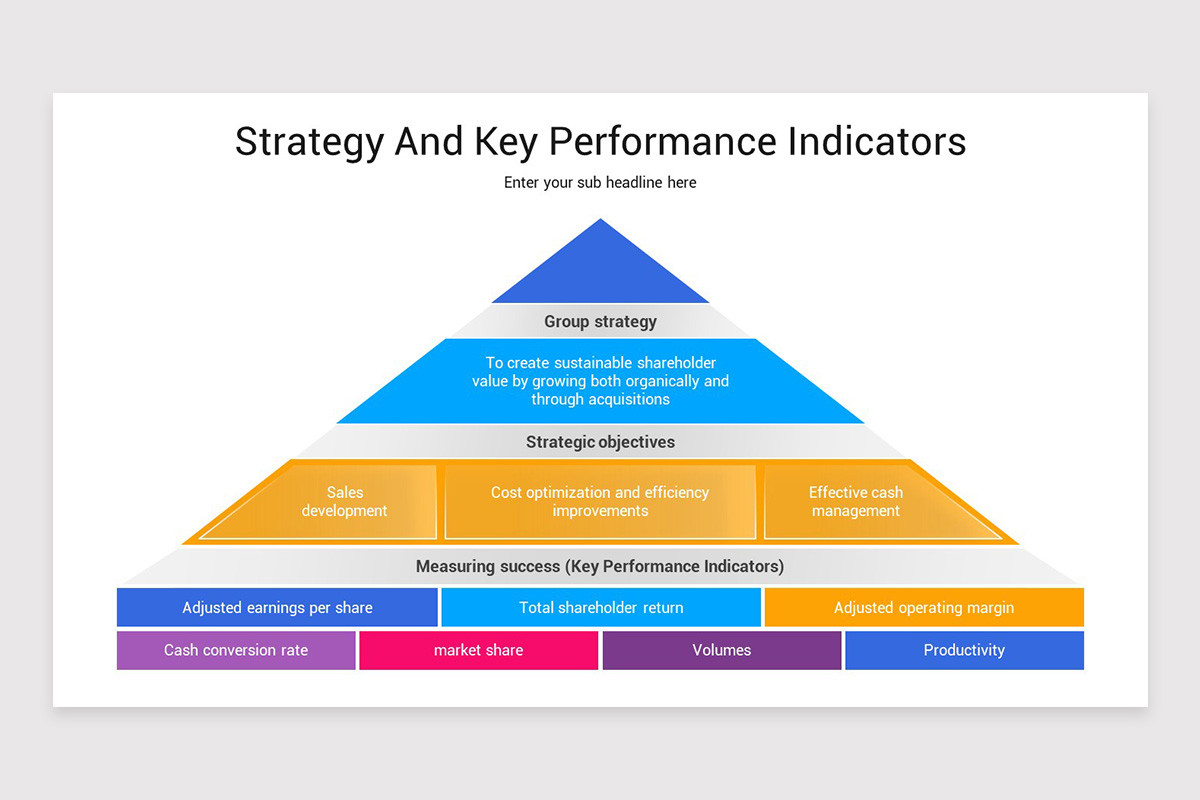 Strategy And Key Performance Indicators

Enter your sub headline here

Group strategy

To create sustainable shareholder value by growing both organically and through acquisitions

Strategic objectives

Sales development

Cost optimization and efficiency improvements

Effective cash management

Measuring success (Key Performance Indicators)

Adjusted earnings per share

Total shareholder return

Adjusted operating margin

Cash conversion rate

market share

Volumes

Productivity